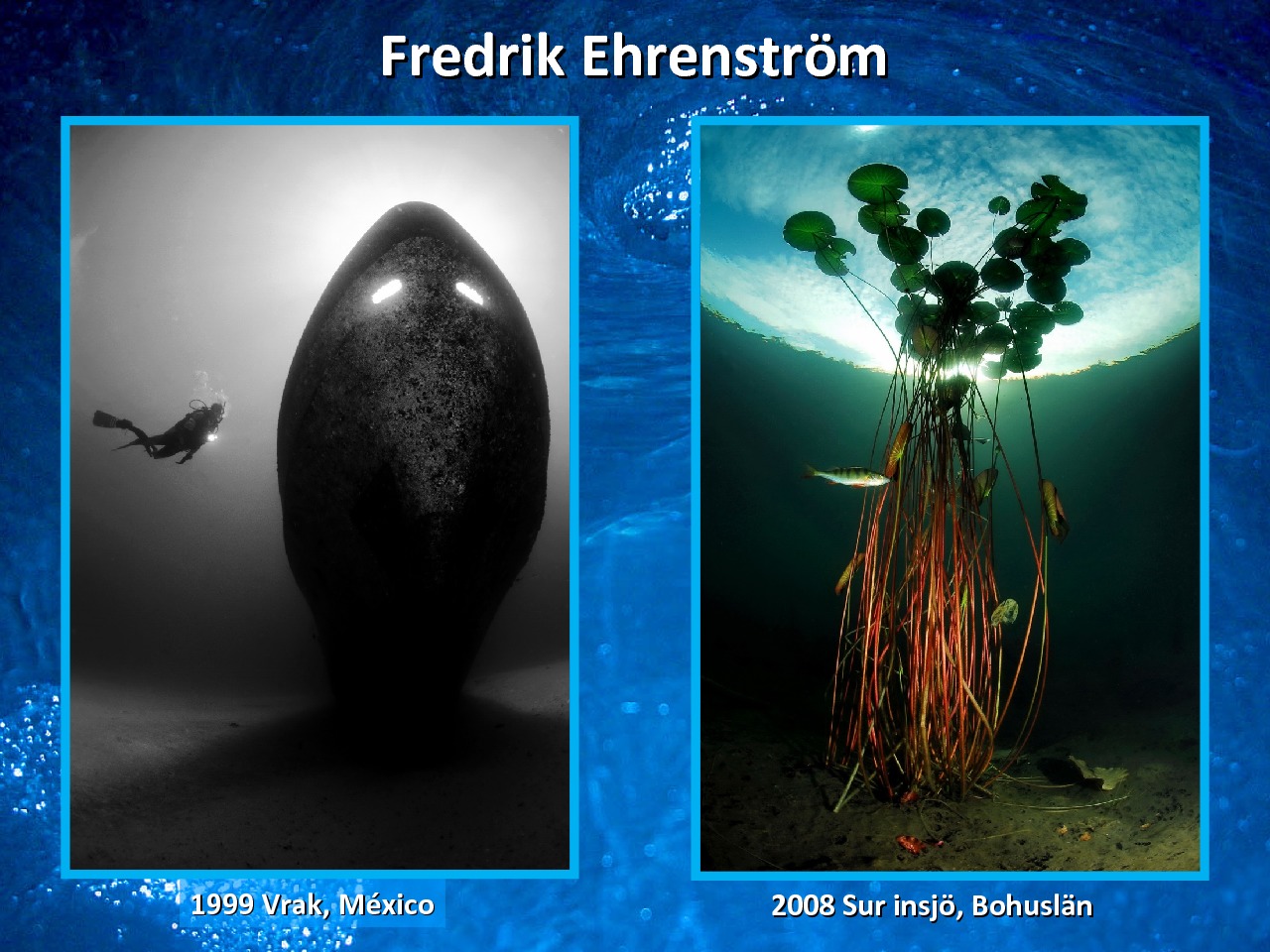 Fredrik Ehrenström

1999 Vrak, México

2008 Sur insjö, Bohuslän